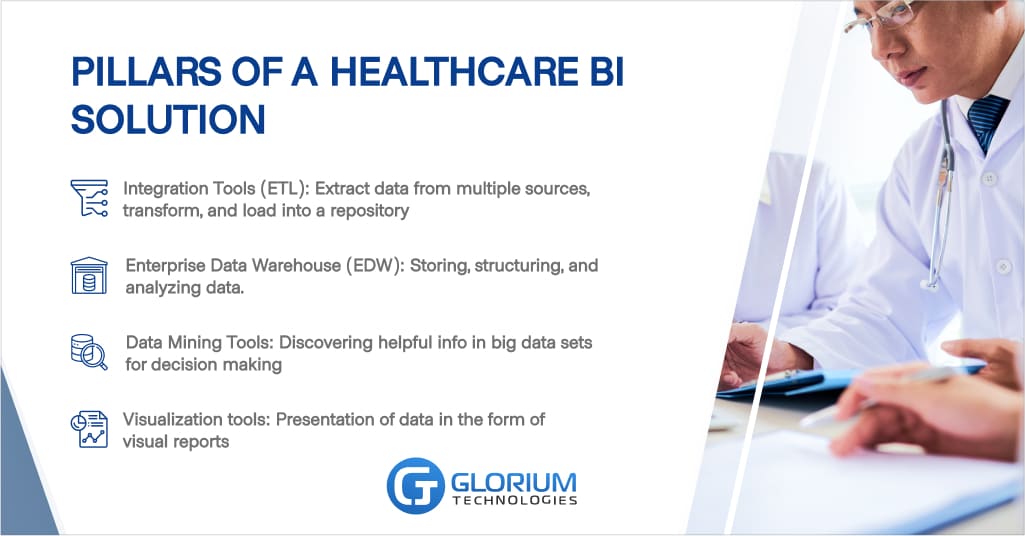 PILLARS OF A HEALTHCARE BI SOLUTION

Integration Tools (ETL): Extract data from multiple sources, transform, and load into a repository

Enterprise Data Warehouse (EDW): Storing, structuring, and analyzing data.

Data Mining Tools: Discovering helpful info in big data sets for decision making

Visualization tools: Presentation of data in the form of visual reports

GLORIUM TECHNOLOGIES